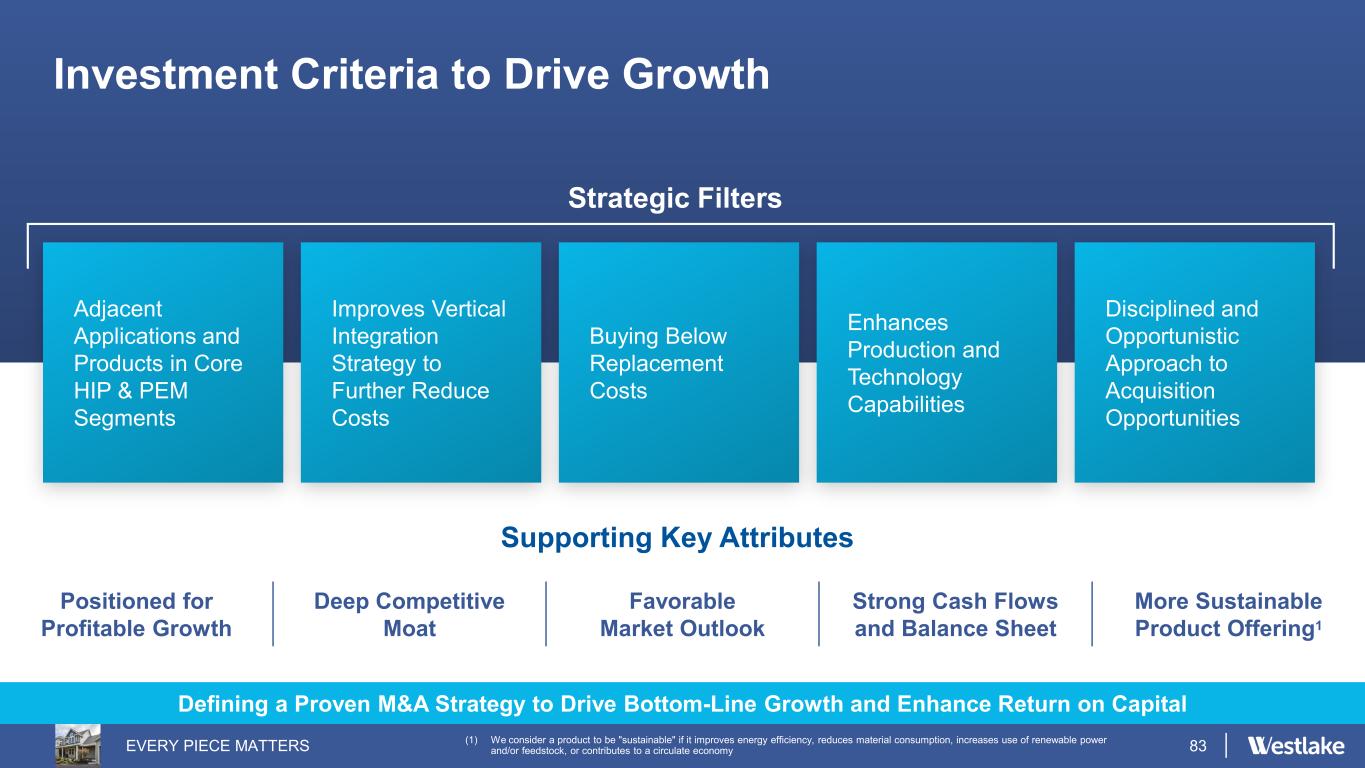 Investment Criteria to Drive Growth

Strategic Filters

Adjacent Applications and Products in Core HIP & PEM Segments

Improves Vertical Integration Strategy to Further Reduce Costs

Buying Below Replacement Costs

Enhances Production and Technology Capabilities

Disciplined and Opportunistic Approach to Acquisition Opportunities

Supporting Key Attributes

Positioned for Profitable Growth

Deep Competitive Moat

Favorable Market Outlook

Strong Cash Flows and Balance Sheet

More Sustainable Product Offering$^1$

Defining a Proven M&A Strategy to Drive Bottom-Line Growth and Enhance Return on Capital

EVERY PIECE MATTERS

(1) We consider a product to be "sustainable" if it improves energy efficiency, reduces material consumption, increases use of renewable power and/or feedstock, or contributes to a circulate economy

83

Westlake